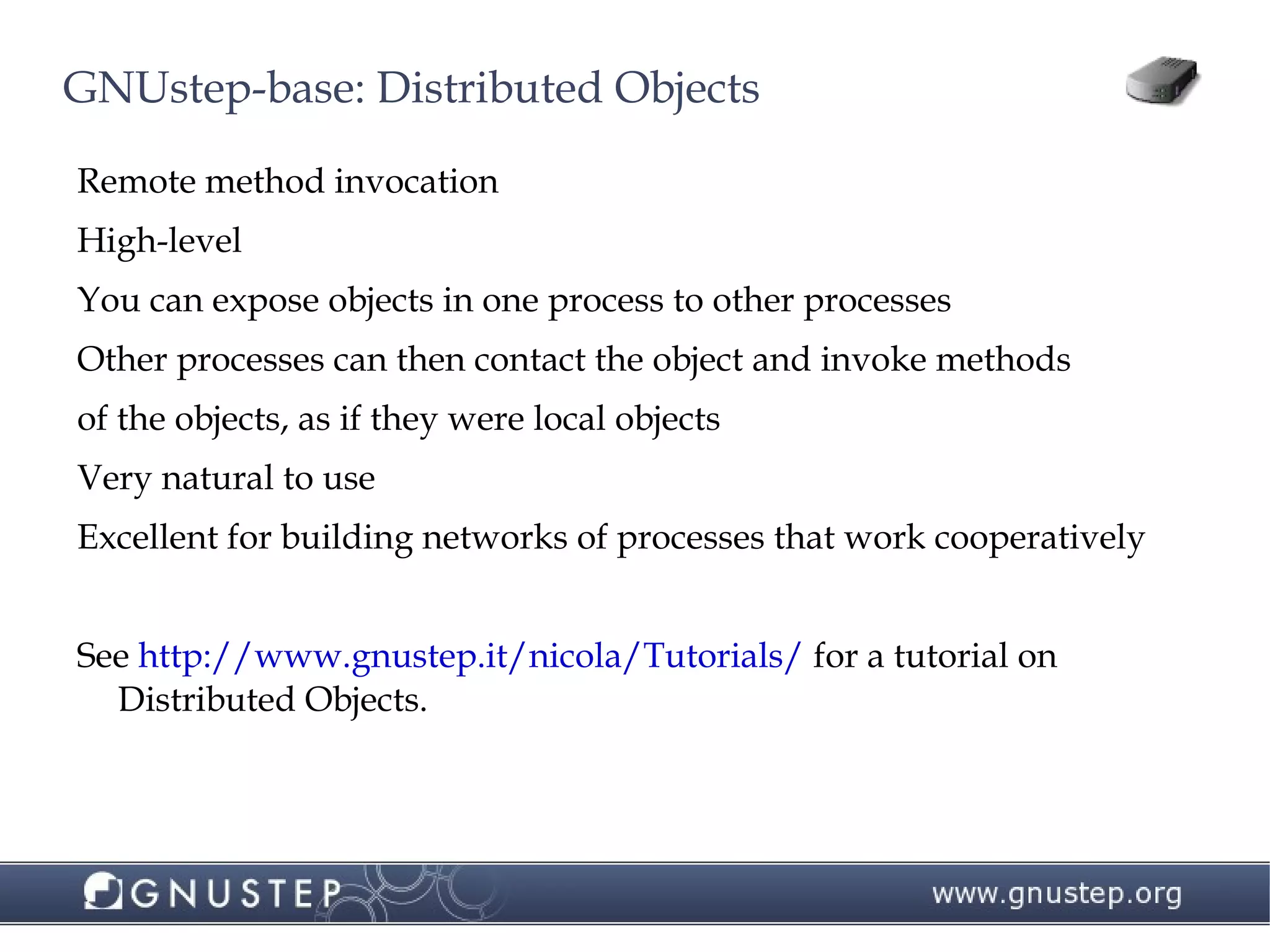 GNUstep-base: Distributed Objects

Remote method invocation

High-level

You can expose objects in one process to other processes

Other processes can then contact the object and invoke methods of the objects, as if they were local objects

Very natural to use

Excellent for building networks of processes that work cooperatively

See http://www.gnustep.it/nicola/Tutorials/ for a tutorial on Distributed Objects.

GNUSTEP

www.gnustep.org